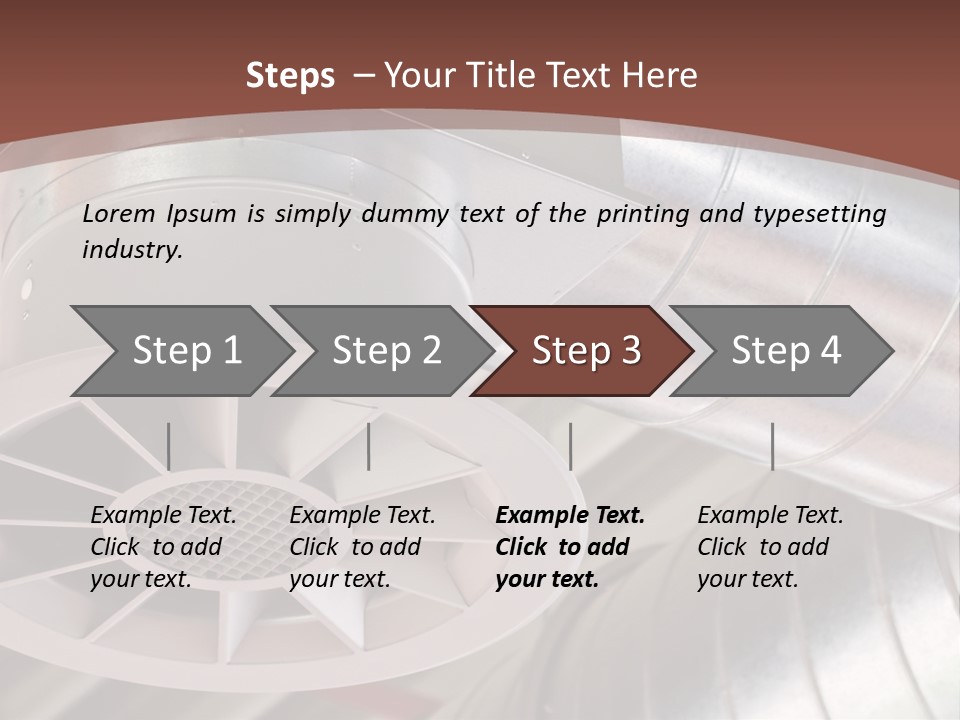 Steps – Your Title Text Here

Lorem Ipsum is simply dummy text of the printing and typesetting industry.

Step 1

Step 2

Step 3

Step 4

Example Text. Click to add your text.

Example Text. Click to add your text.

Example Text. Click to add your text.

Example Text. Click to add your text.